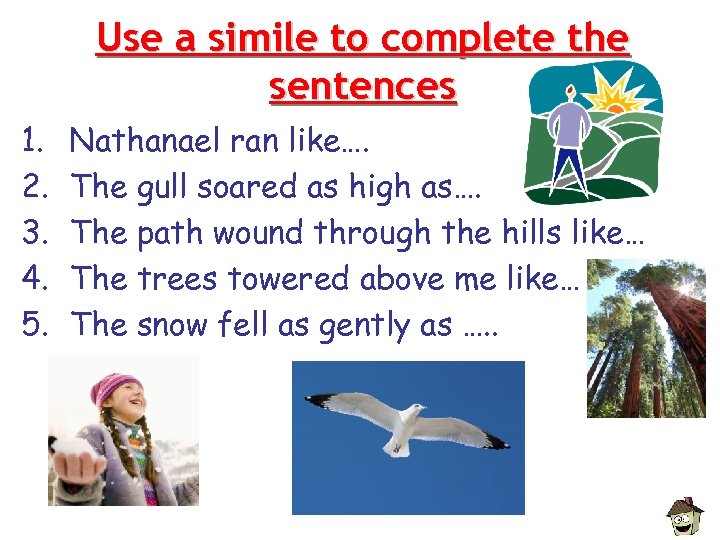 Use a simile to complete the sentences

1. Nathanael ran like….
2. The gull soared as high as….
3. The path wound through the hills like…
4. The trees towered above me like…
5. The snow fell as gently as …..